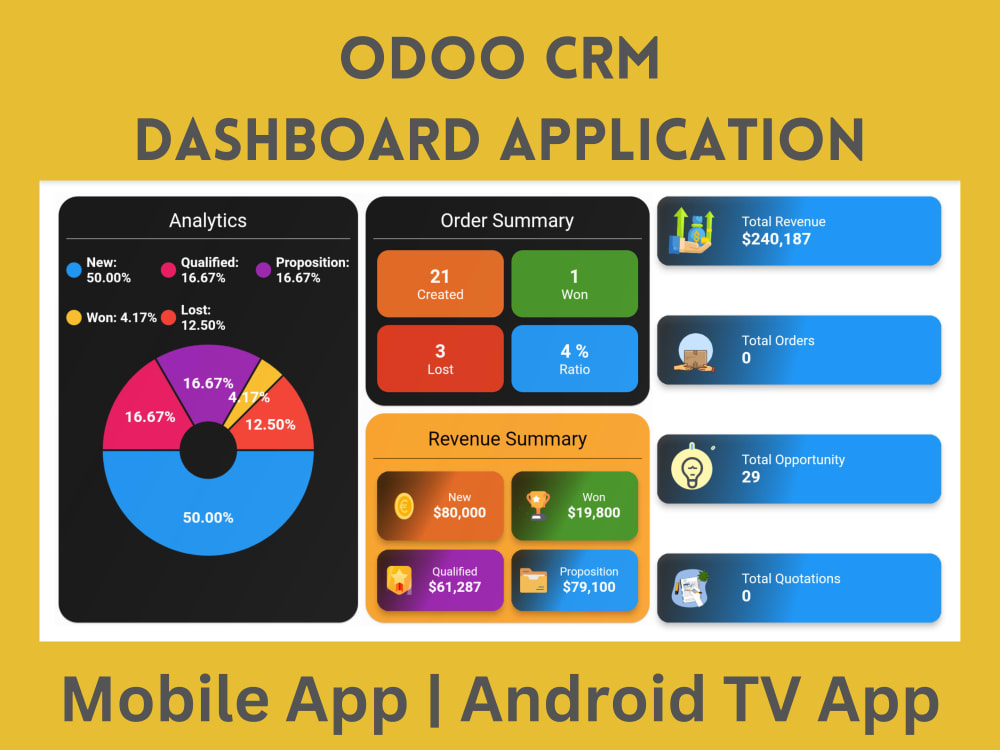 ODOO CRM
DASHBOARD APPLICATION

Analytics

New: 50.00%
Qualified: 16.67%
Proposition: 16.67%
Won: 4.17%
Lost: 12.50%

16.67%
16.67%
4.17%
12.50%
50.00%

Order Summary

21
Created

1
Won

3
Lost

4 %
Ratio

Revenue Summary

New
$80,000

Won
$19,800

Qualified
$61,287

Proposition
$79,100

Total Revenue
$240,187

Total Orders
0

Total Opportunity
29

Total Quotations
0

Mobile App | Android TV App